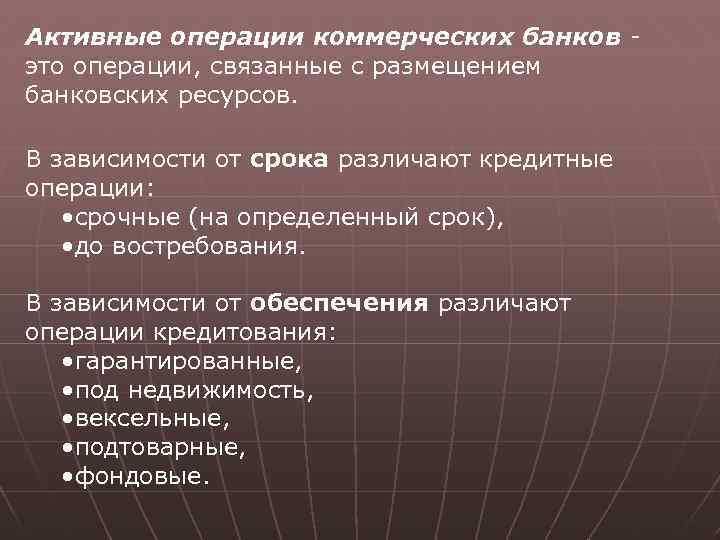 Активные операции коммерческих банков - это операции, связанные с размещением банковских ресурсов.

В зависимости от срока различают кредитные операции:
•срочные (на определенный срок),
•до востребования.

В зависимости от обеспечения различают операции кредитования:
•гарантированные,
•под недвижимость,
•вексельные,
•подтоварные,
•фондовые.